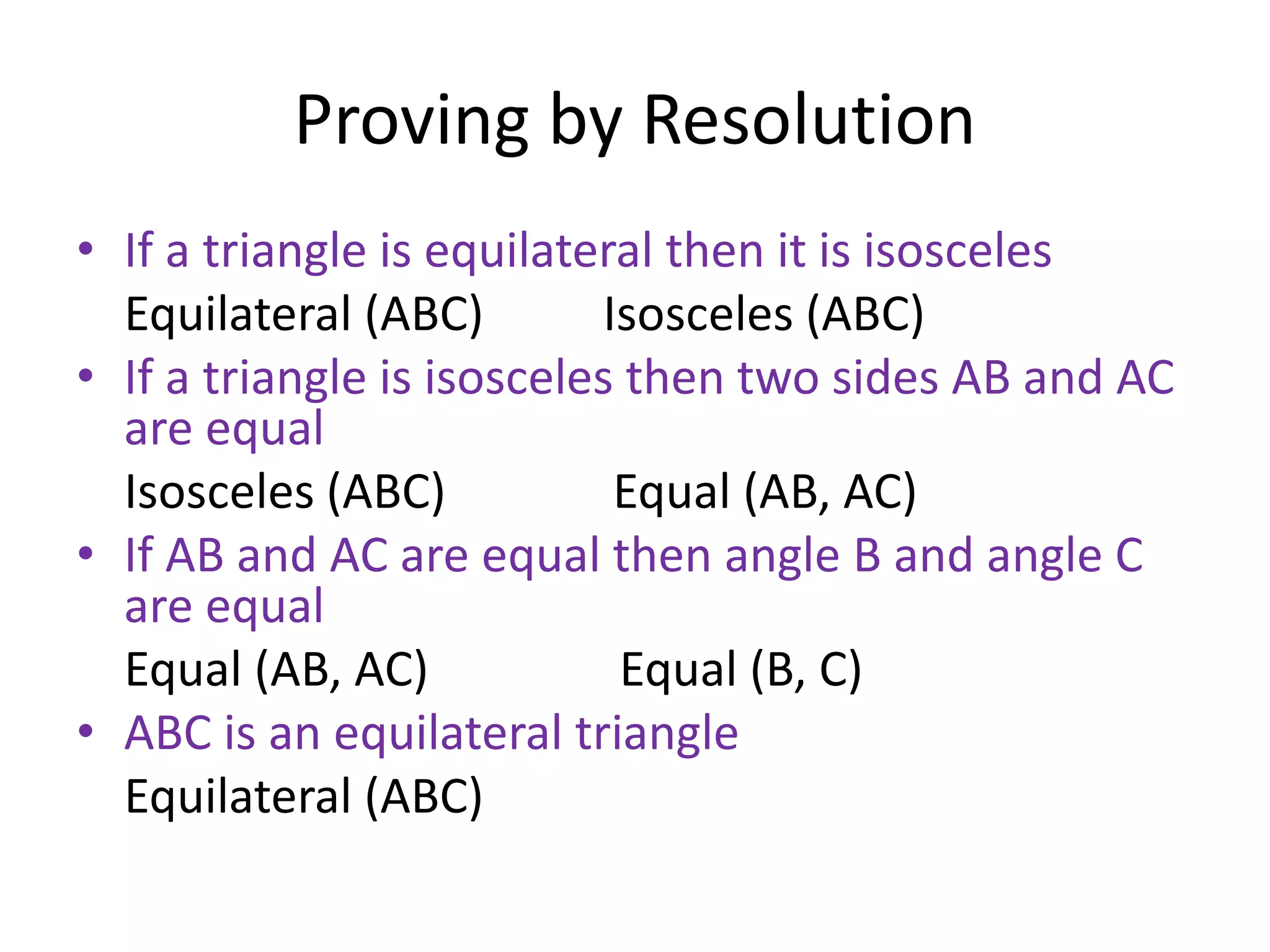 Proving by Resolution

• If a triangle is equilateral then it is isosceles
Equilateral (ABC)   Isosceles (ABC)

• If a triangle is isosceles then two sides AB and AC are equal
Isosceles (ABC)   Equal (AB, AC)

• If AB and AC are equal then angle B and angle C are equal
Equal (AB, AC)   Equal (B, C)

• ABC is an equilateral triangle
Equilateral (ABC)